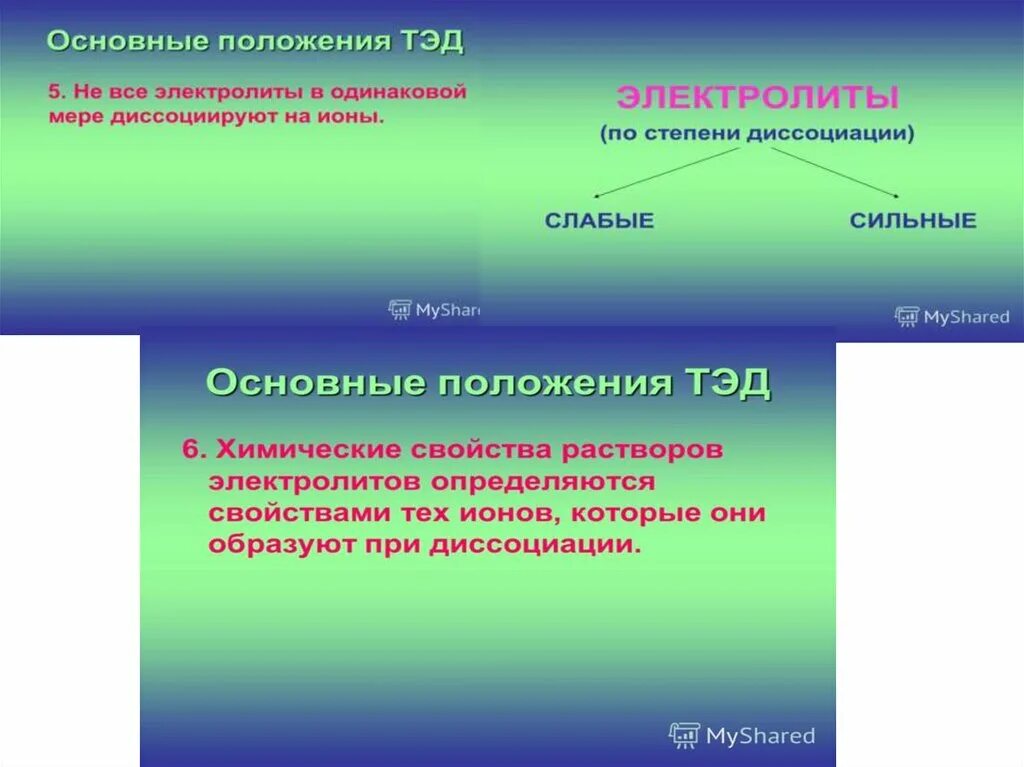 Основные положения ТЭД

5. Не все электролиты в одинаковой мере диссоциируют на ионы.

MyShared

ЭЛЕКТРОЛИТЫ
(по степени диссоциации)

СЛАБЫЕ

СИЛЬНЫЕ

MyShared

Основные положения ТЭД

6. Химические свойства растворов электролитов определяются свойствами тех ионов, которые они образуют при диссоциации.

MyShared